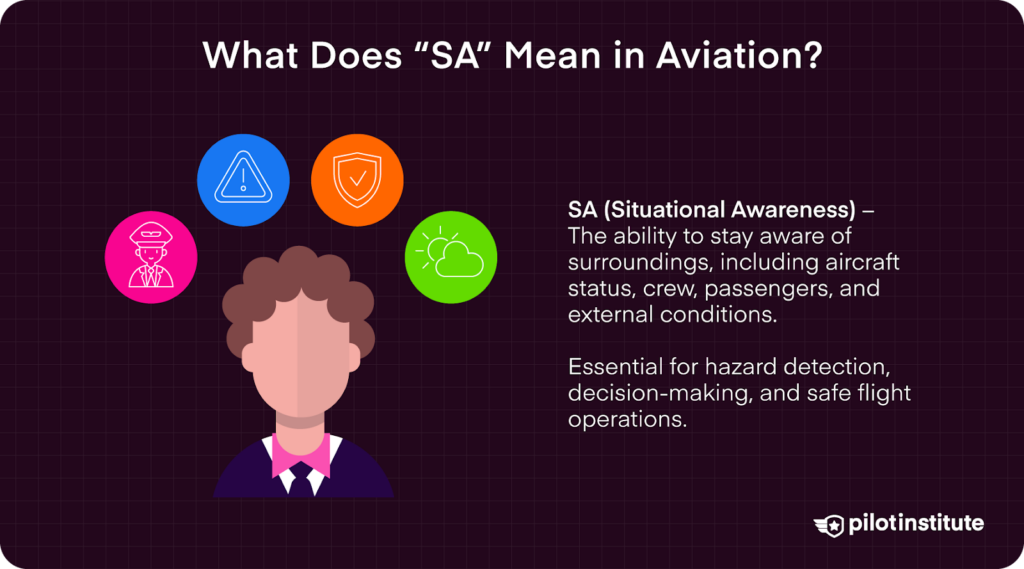 What Does “SA” Mean in Aviation?

SA (Situational Awareness) – The ability to stay aware of surroundings, including aircraft status, crew, passengers, and external conditions.

Essential for hazard detection, decision-making, and safe flight operations.

pilotinstitute